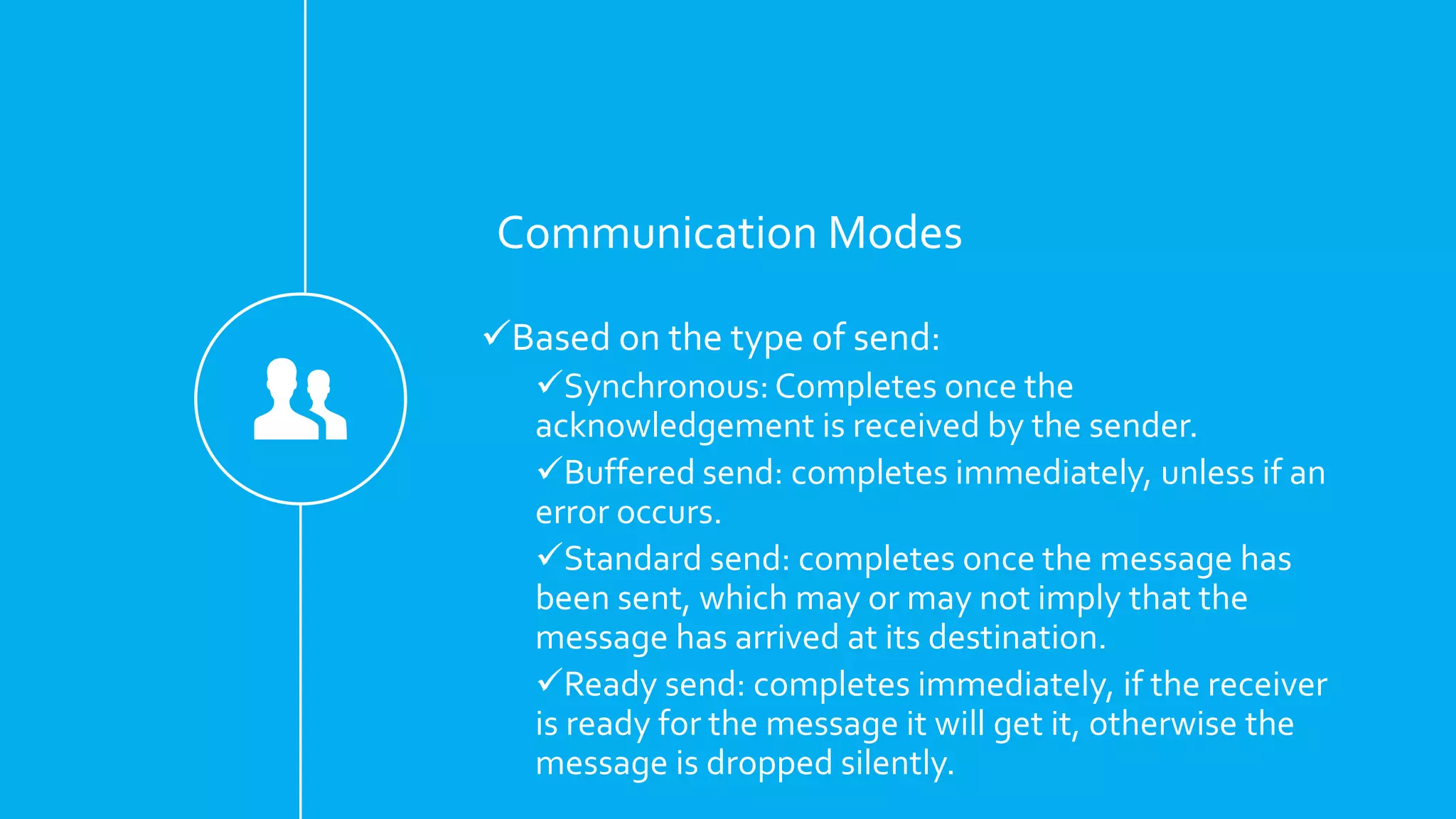 Communication Modes

✓Based on the type of send:

✓Synchronous: Completes once the acknowledgement is received by the sender.

✓Buffered send: completes immediately, unless if an error occurs.

✓Standard send: completes once the message has been sent, which may or may not imply that the message has arrived at its destination.

✓Ready send: completes immediately, if the receiver is ready for the message it will get it, otherwise the message is dropped silently.